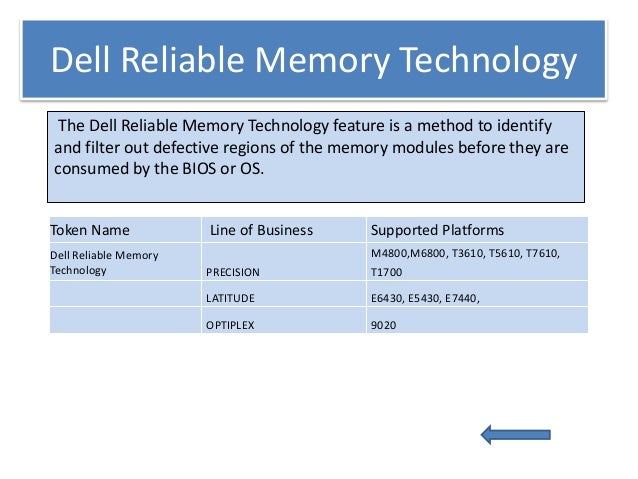 Dell Reliable Memory Technology

The Dell Reliable Memory Technology feature is a method to identify and filter out defective regions of the memory modules before they are consumed by the BIOS or OS.

| Token Name | Line of Business | Supported Platforms |
|---|---|---|
| Dell Reliable Memory Technology | PRECISION | M4800,M6800, T3610, T5610, T7610, T1700 |
| | LATITUDE | E6430, E5430, E7440, |
| | OPTIPLEX | 9020 |